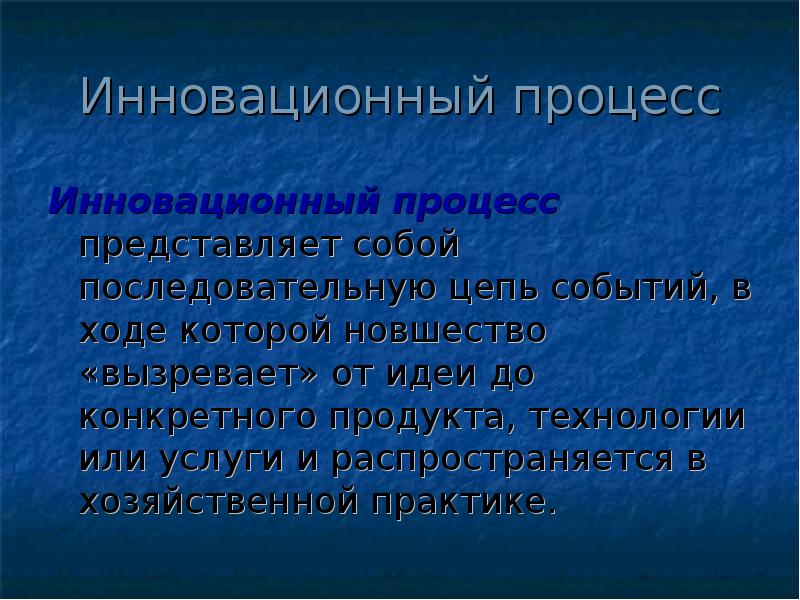 Инновационный процесс

Инновационный процесс представляет собой последовательную цепь событий, в ходе которой новшество «вызревает» от идеи до конкретного продукта, технологии или услуги и распространяется в хозяйственной практике.